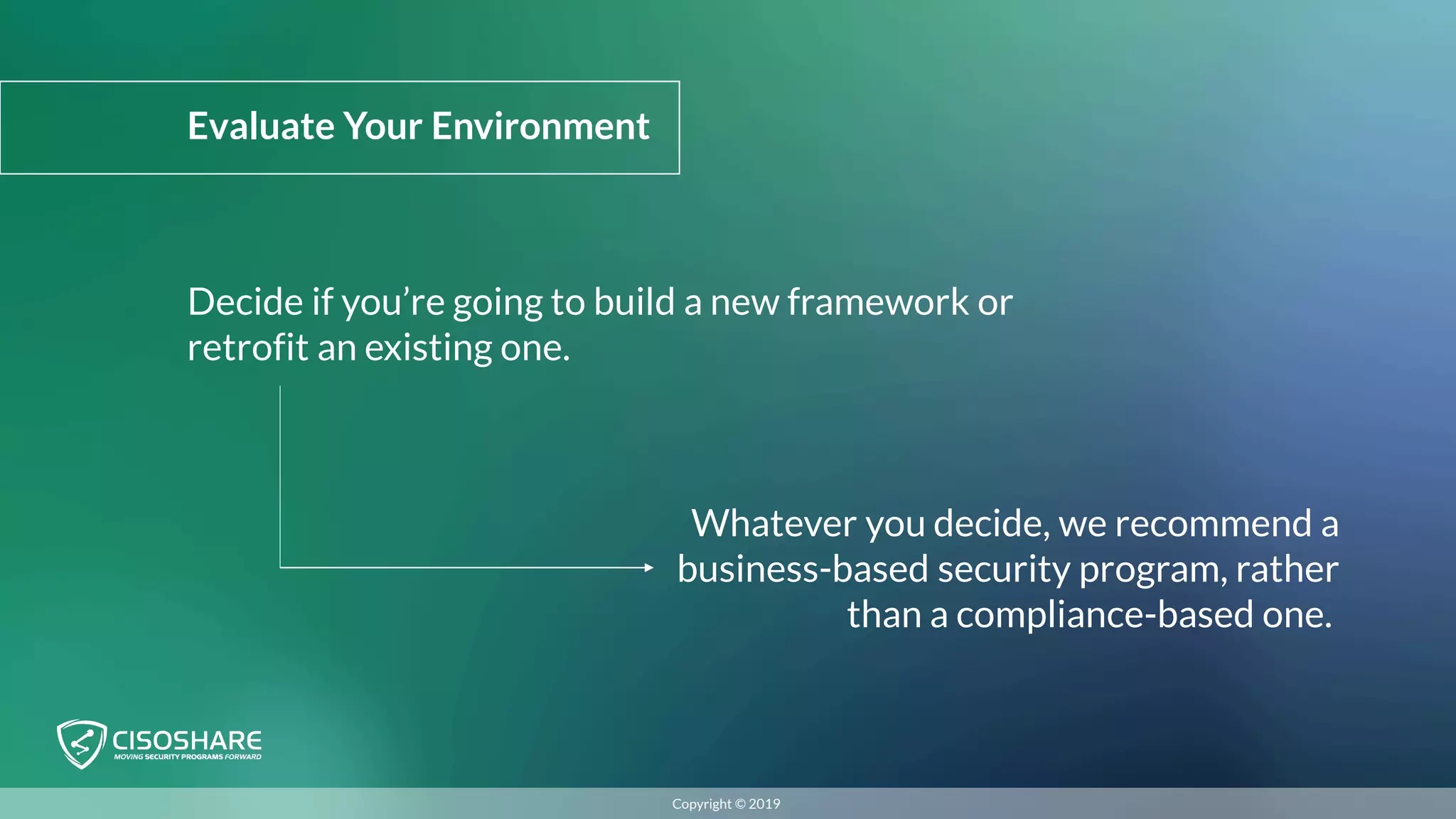 Evaluate Your Environment

Decide if you’re going to build a new framework or retrofit an existing one.

Whatever you decide, we recommend a business-based security program, rather than a compliance-based one.

CISOSHARE
MOVING SECURITY PROGRAMS FORWARD

Copyright © 2019